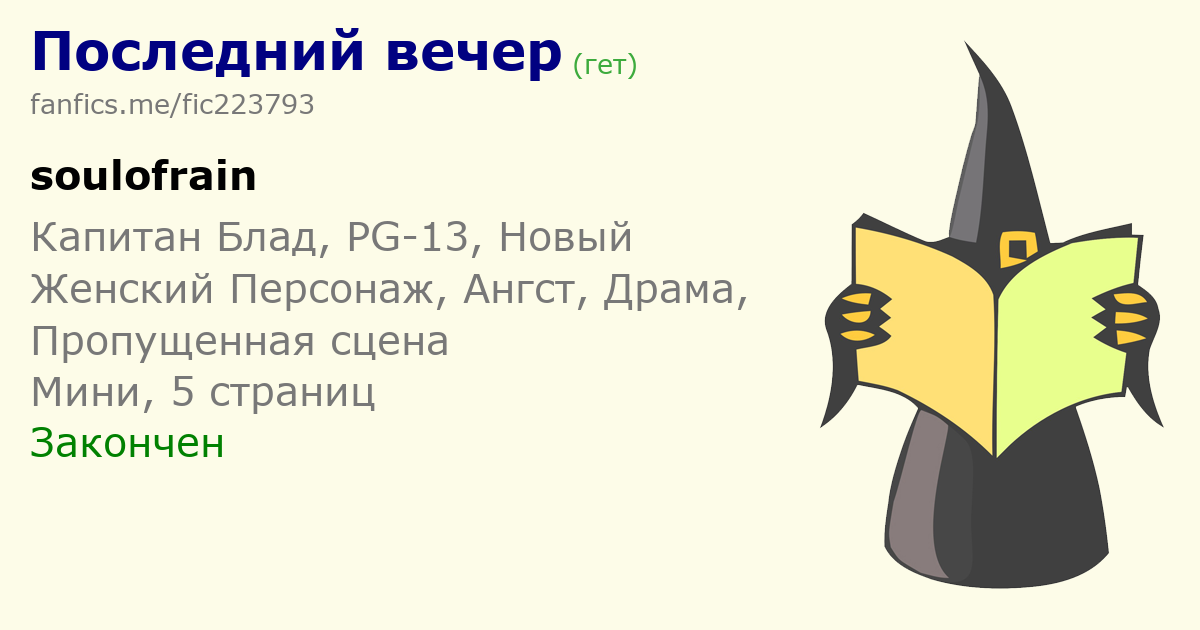 Последний вечер (гет)
fanfics.me/fic223793

soulofrain

Капитан Блад, PG-13, Новый Женский Персонаж, Ангст, Драма, Пропущенная сцена
Мини, 5 страниц
Закончен